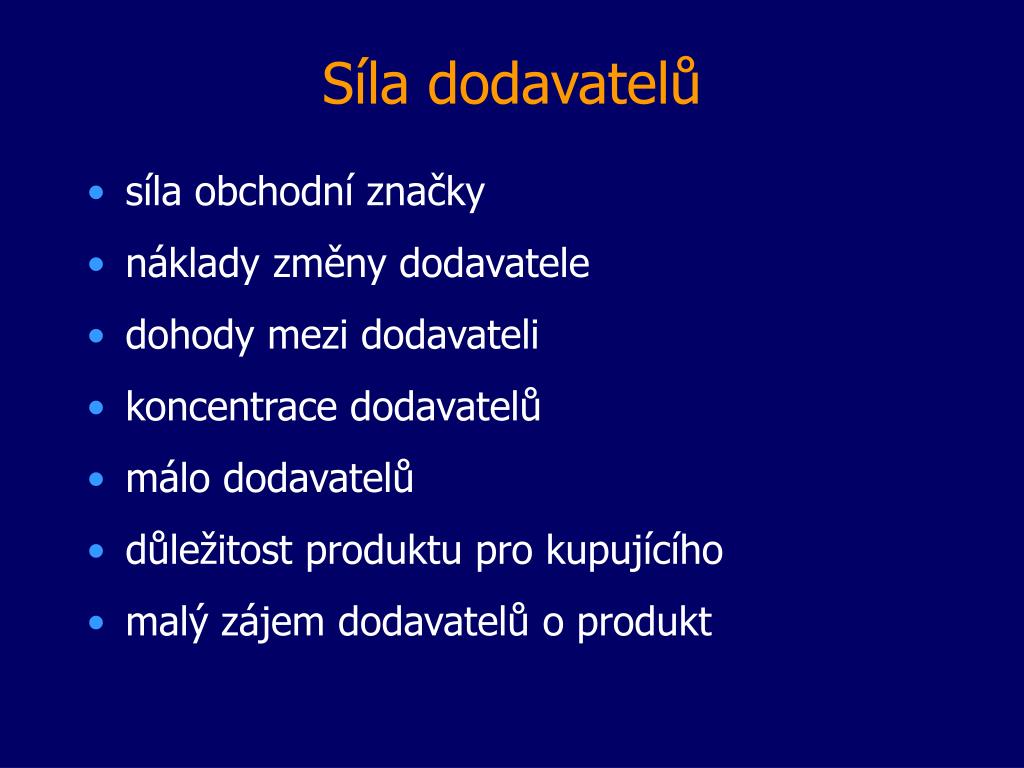 Síla dodavatelů

• síla obchodní značky
• náklady změny dodavatele
• dohody mezi dodavateli
• koncentrace dodavatelů
• málo dodavatelů
• důležitost produktu pro kupujícího
• malý zájem dodavatelů o produkt